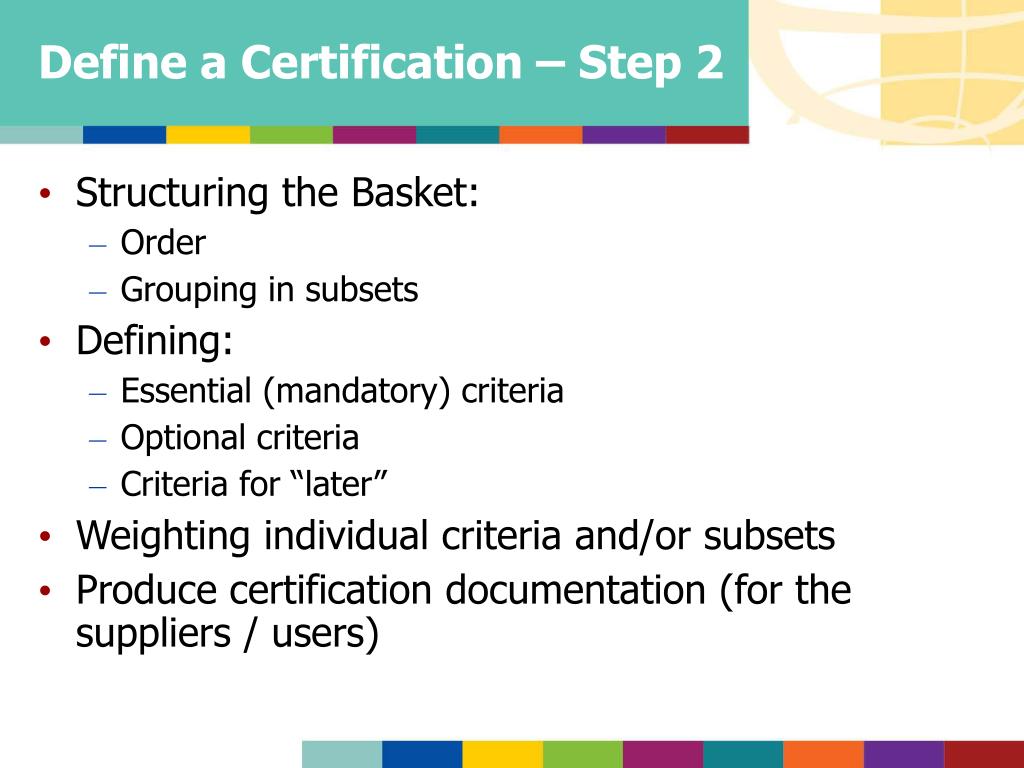 Define a Certification – Step 2

• Structuring the Basket:
– Order
– Grouping in subsets
• Defining:
– Essential (mandatory) criteria
– Optional criteria
– Criteria for “later”
• Weighting individual criteria and/or subsets
• Produce certification documentation (for the suppliers / users)